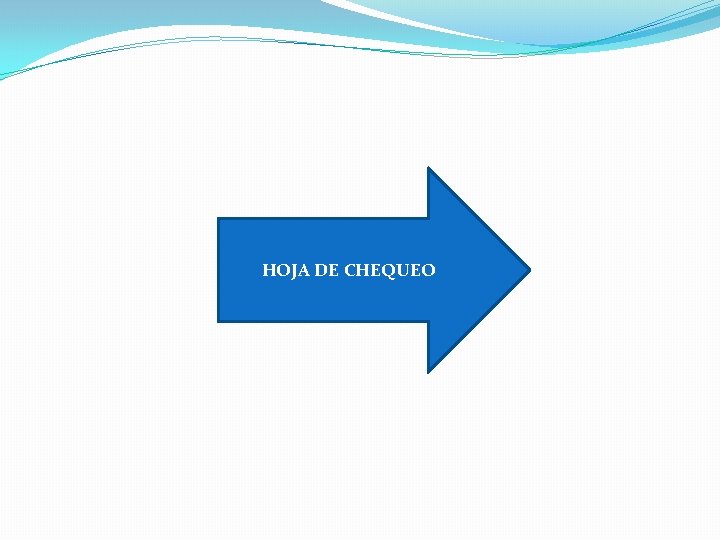 HOJA DE CHEQUEO